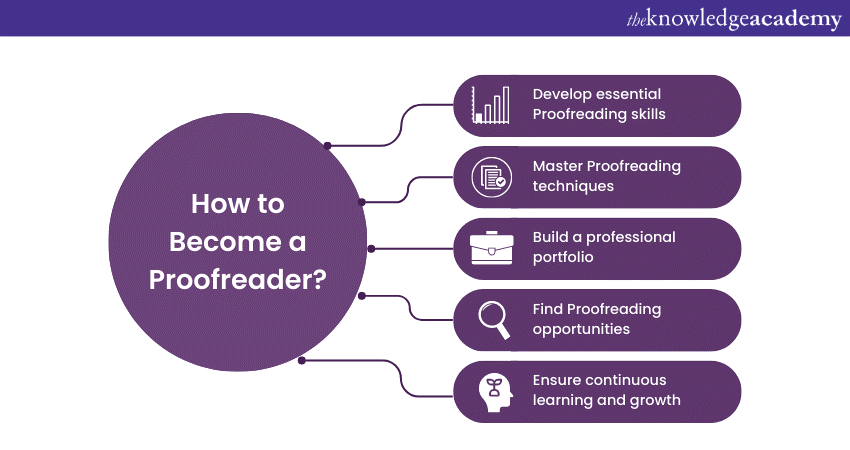 theknowledgeacademy

How to Become a Proofreader?

Develop essential Proofreading skills

Master Proofreading techniques

Build a professional portfolio

Find Proofreading opportunities

Ensure continuous learning and growth